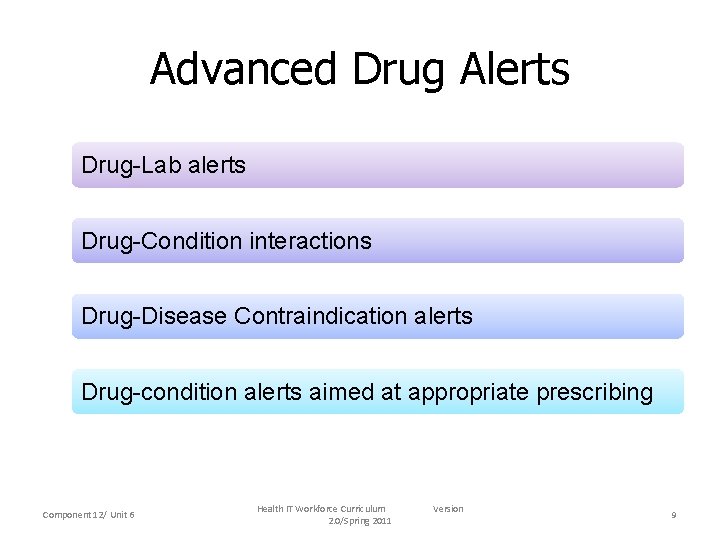 Advanced Drug Alerts

Drug-Lab alerts

Drug-Condition interactions

Drug-Disease Contraindication alerts

Drug-condition alerts aimed at appropriate prescribing

Component 12/ Unit 6

Health IT Workforce Curriculum Version 2.0/Spring 2011

9